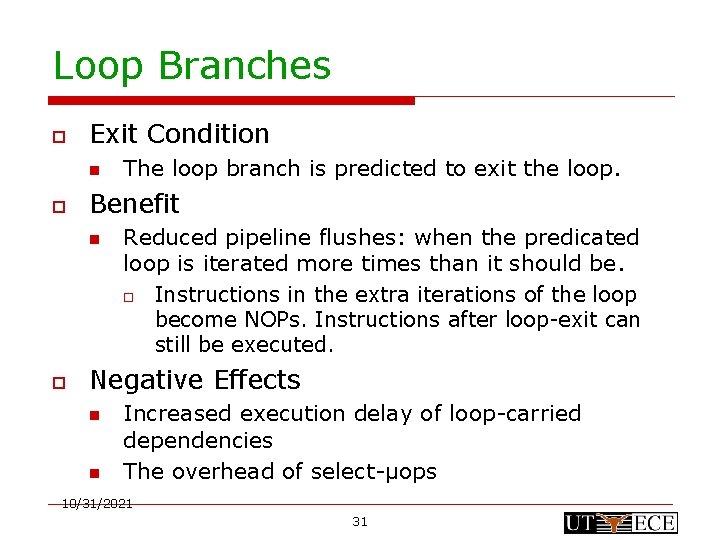 Loop Branches

Exit Condition

The loop branch is predicted to exit the loop.

Benefit

Reduced pipeline flushes: when the predicated loop is iterated more times than it should be.

Instructions in the extra iterations of the loop become NOPs. Instructions after loop-exit can still be executed.

Negative Effects

Increased execution delay of loop-carried dependencies

The overhead of select-μops

10/31/2021

31

UT ECE